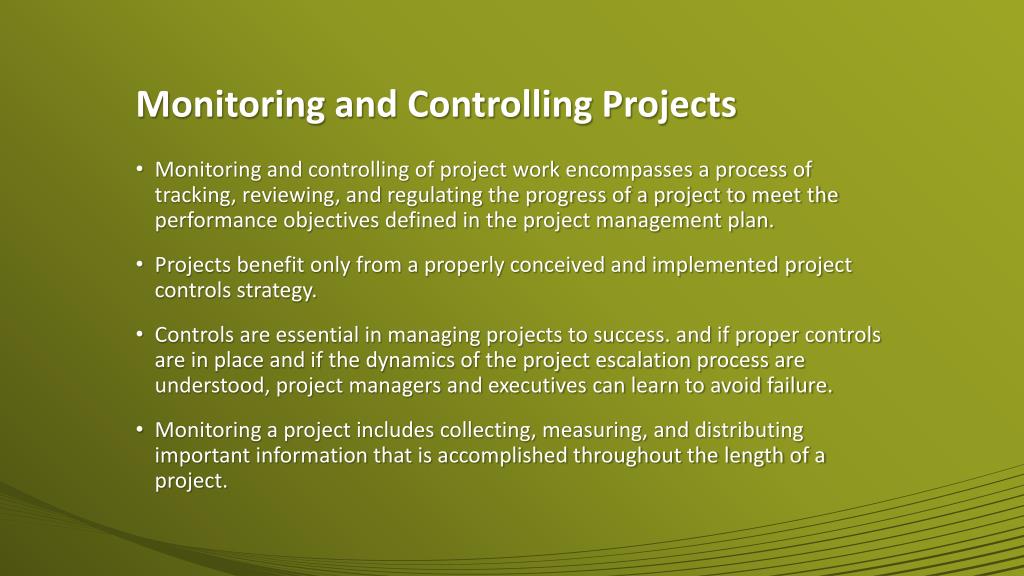 Monitoring and Controlling Projects

• Monitoring and controlling of project work encompasses a process of tracking, reviewing, and regulating the progress of a project to meet the performance objectives defined in the project management plan.

• Projects benefit only from a properly conceived and implemented project controls strategy.

• Controls are essential in managing projects to success. and if proper controls are in place and if the dynamics of the project escalation process are understood, project managers and executives can learn to avoid failure.

• Monitoring a project includes collecting, measuring, and distributing important information that is accomplished throughout the length of a project.